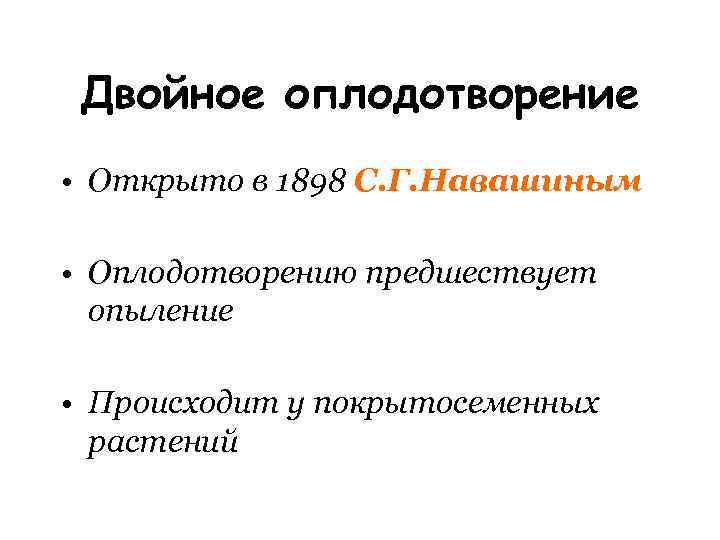 Двойное оплодотворение

• Открыто в 1898 С.Г.Навашиным

• Оплодотворению предшествует опыление

• Происходит у покрытосеменных растений